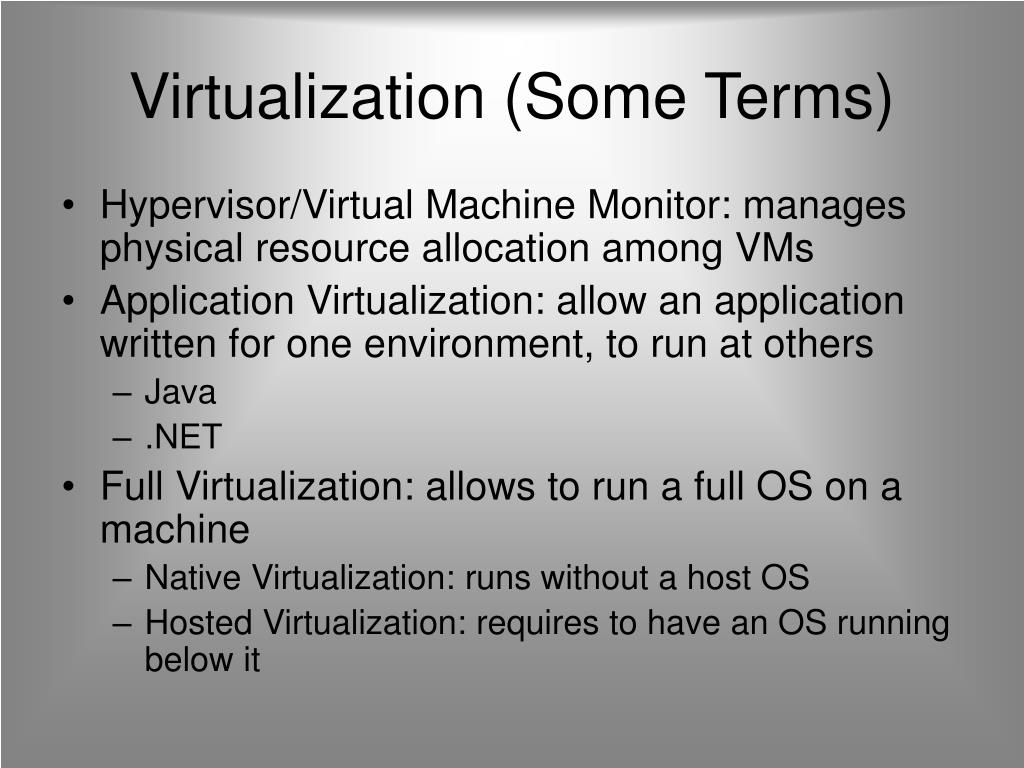 Virtualization (Some Terms)

• Hypervisor/Virtual Machine Monitor: manages physical resource allocation among VMs
• Application Virtualization: allow an application written for one environment, to run at others
– Java
– .NET
• Full Virtualization: allows to run a full OS on a machine
– Native Virtualization: runs without a host OS
– Hosted Virtualization: requires to have an OS running below it